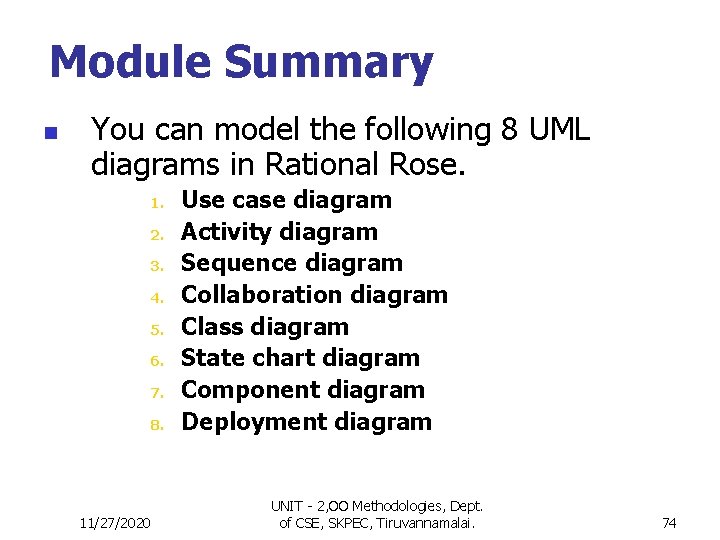 Module Summary

You can model the following 8 UML diagrams in Rational Rose.

1. Use case diagram
2. Activity diagram
3. Sequence diagram
4. Collaboration diagram
5. Class diagram
6. State chart diagram
7. Component diagram
8. Deployment diagram

11/27/2020

UNIT - 2,OO Methodologies, Dept. of CSE, SKPEC, Tiruvannamalai.

74